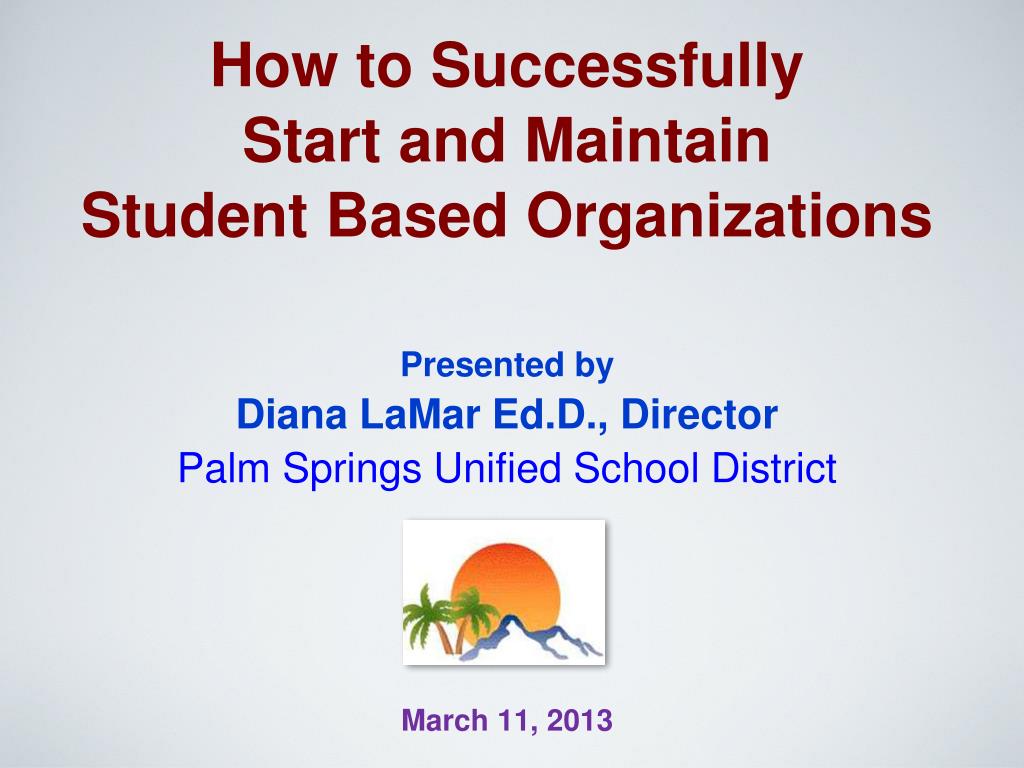 How to Successfully Start and Maintain Student Based Organizations

Presented by
Diana LaMar Ed.D., Director
Palm Springs Unified School District

March 11, 2013